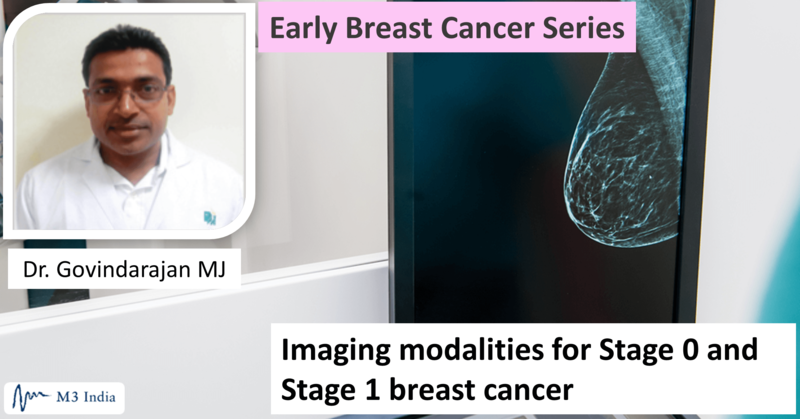 Early Breast Cancer Series

Dr. Govindarajan MJ

Imaging modalities for Stage 0 and Stage 1 breast cancer

M3 India